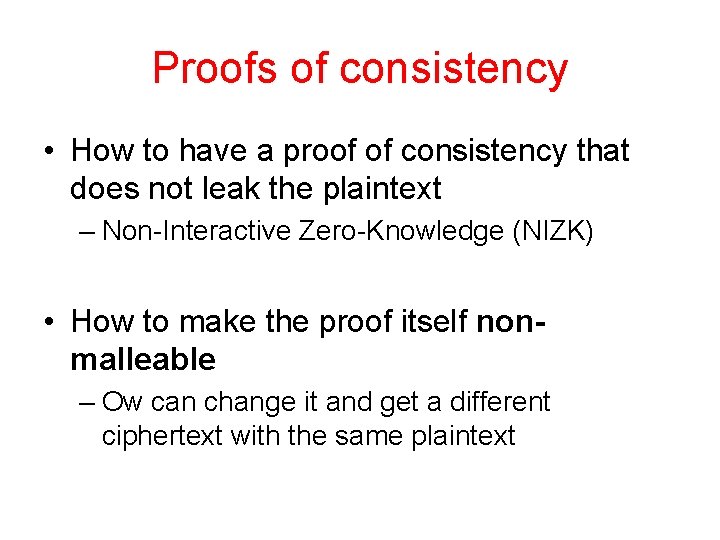 Proofs of consistency

• How to have a proof of consistency that does not leak the plaintext

– Non-Interactive Zero-Knowledge (NIZK)

• How to make the proof itself non-malleable

– Ow can change it and get a different ciphertext with the same plaintext